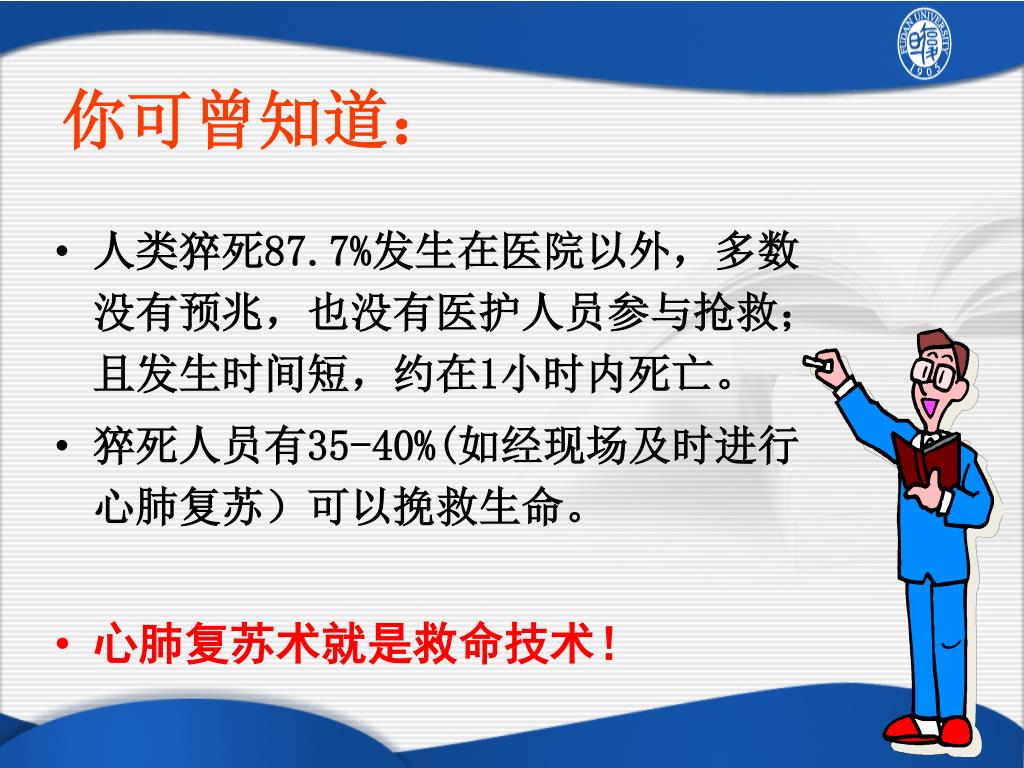 FUDAN UNIVERSITY
1905

你可曾知道：

• 人类猝死87.7%发生在医院以外，多数没有预兆，也没有医护人员参与抢救；且发生时间短，约在1小时内死亡。

• 猝死人员有35-40%(如经现场及时进行心肺复苏）可以挽救生命。

• 心肺复苏术就是救命技术！